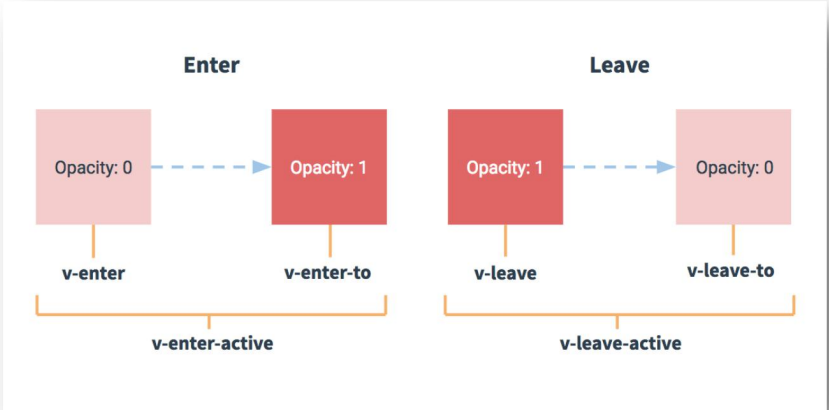 Enter

Opacity: 0

Opacity: 1

v-enter

v-enter-to

v-enter-active

Leave

Opacity: 1

Opacity: 0

v-leave

v-leave-to

v-leave-active